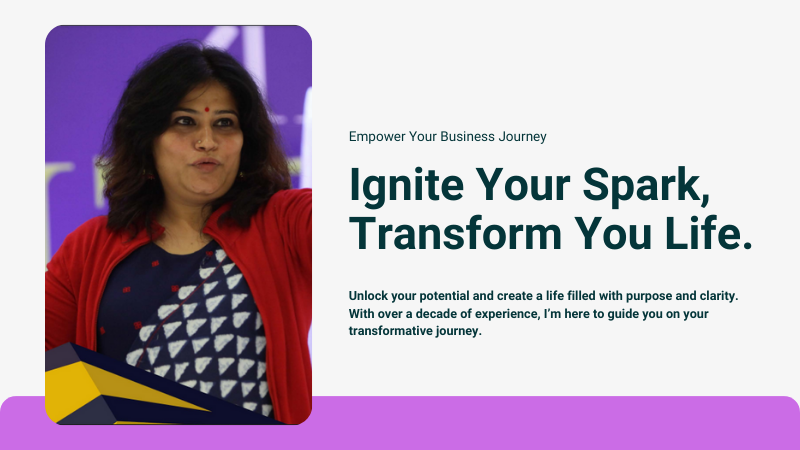 Empower Your Business Journey

Ignite Your Spark, Transform You Life.

Unlock your potential and create a life filled with purpose and clarity. With over a decade of experience, I'm here to guide you on your transformative journey.